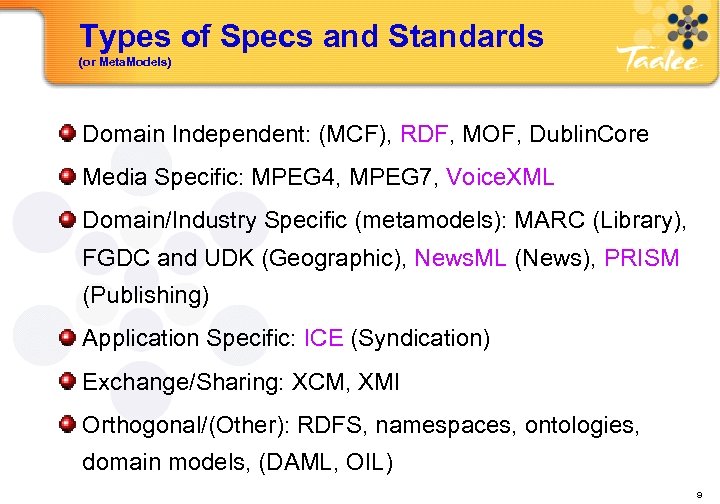 Types of Specs and Standards
(or MetaModels)

Taalee

Domain Independent: (MCF), RDF, MOF, DublinCore

Media Specific: MPEG4, MPEG7, VoiceXML

Domain/Industry Specific (metamodels): MARC (Library), FGDC and UDK (Geographic), NewsML (News), PRISM (Publishing)

Application Specific: ICE (Syndication)

Exchange/Sharing: XCM, XMI

Orthogonal/(Other): RDFS, namespaces, ontologies, domain models, (DAML, OIL)

9